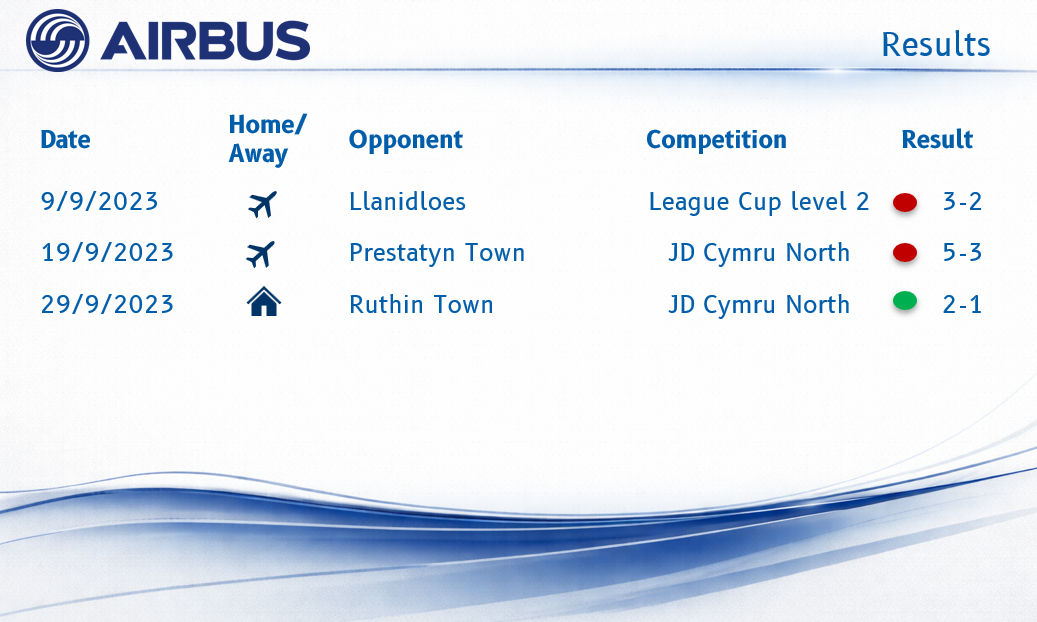 AIRBUS

Results

| Date | Home/ Away | Opponent | Competition | Result |
|---|---|---|---|---|
| 9/9/2023 | | Llanidloes | League Cup level 2 | 3-2 |
| 19/9/2023 | | Prestatyn Town | JD Cymru North | 5-3 |
| 29/9/2023 | | Ruthin Town | JD Cymru North | 2-1 |